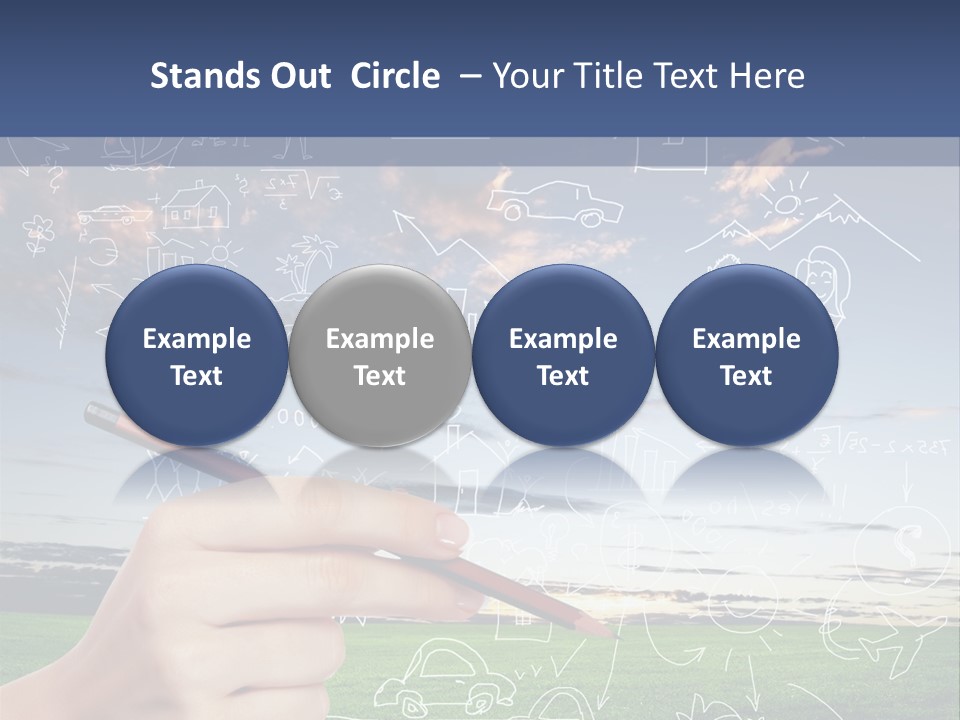 Stands Out Circle – Your Title Text Here

Example Text

Example Text

Example Text

Example Text